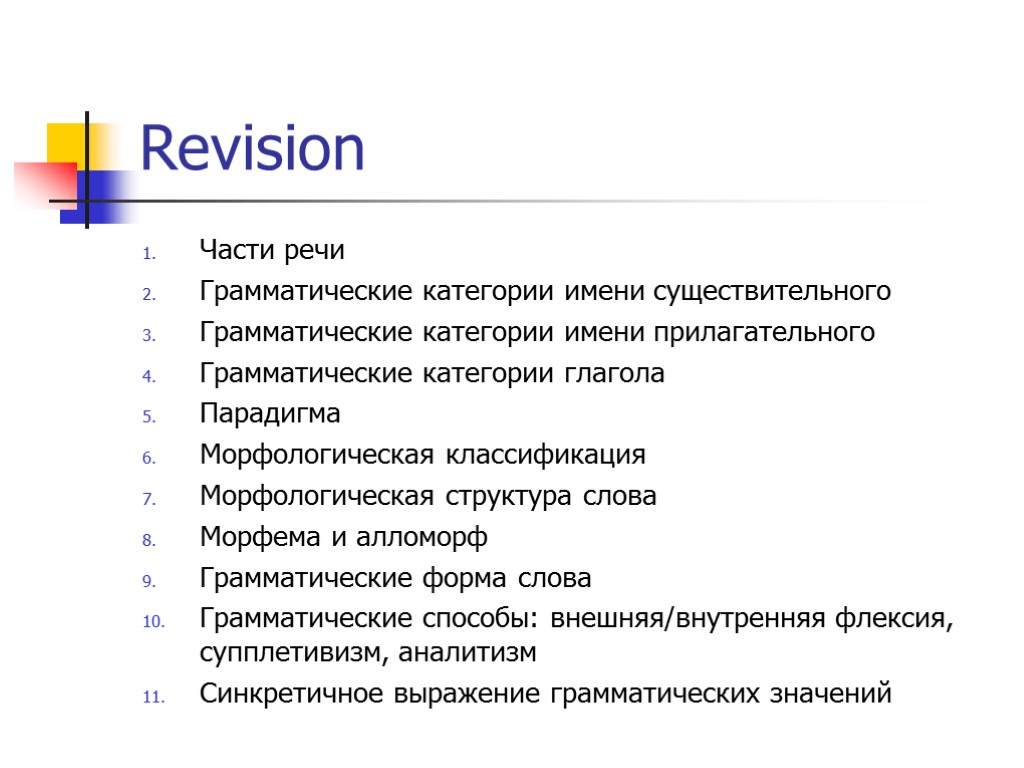 Revision

1. Части речи
2. Грамматические категории имени существительного
3. Грамматические категории имени прилагательного
4. Грамматические категории глагола
5. Парадигма
6. Морфологическая классификация
7. Морфологическая структура слова
8. Морфема и алломорф
9. Грамматические форма слова
10. Грамматические способы: внешняя/внутренняя флексия, супплетивизм, аналитизм
11. Синкретичное выражение грамматических значений